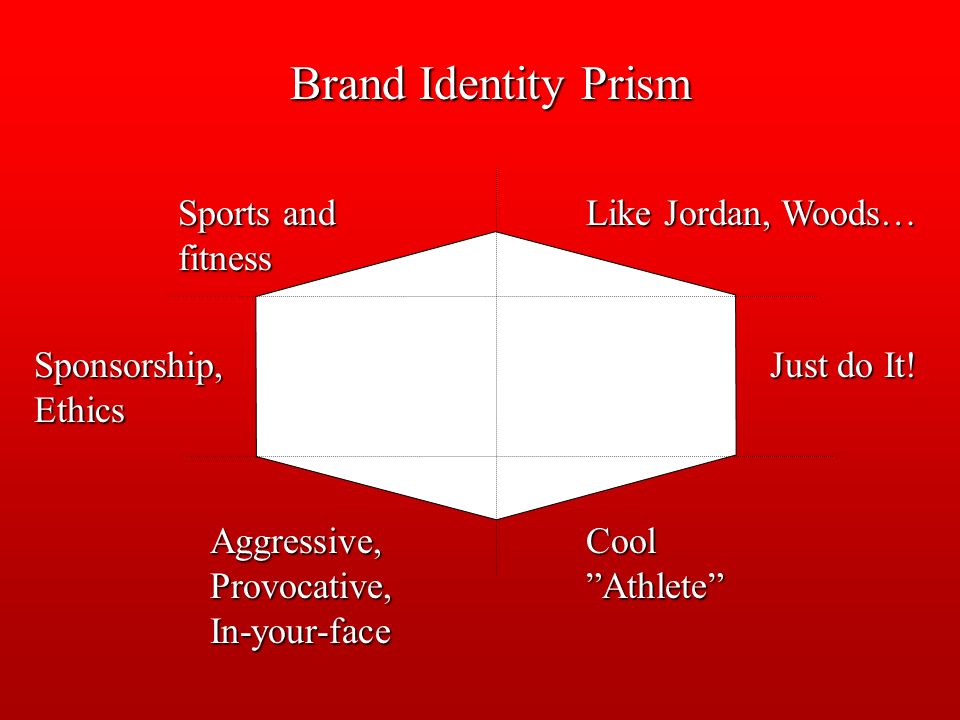 Brand Identity Prism

Sports and fitness

Like Jordan, Woods…

Sponsorship, Ethics

Just do It!

Aggressive, Provocative, In-your-face

Cool ”Athlete”